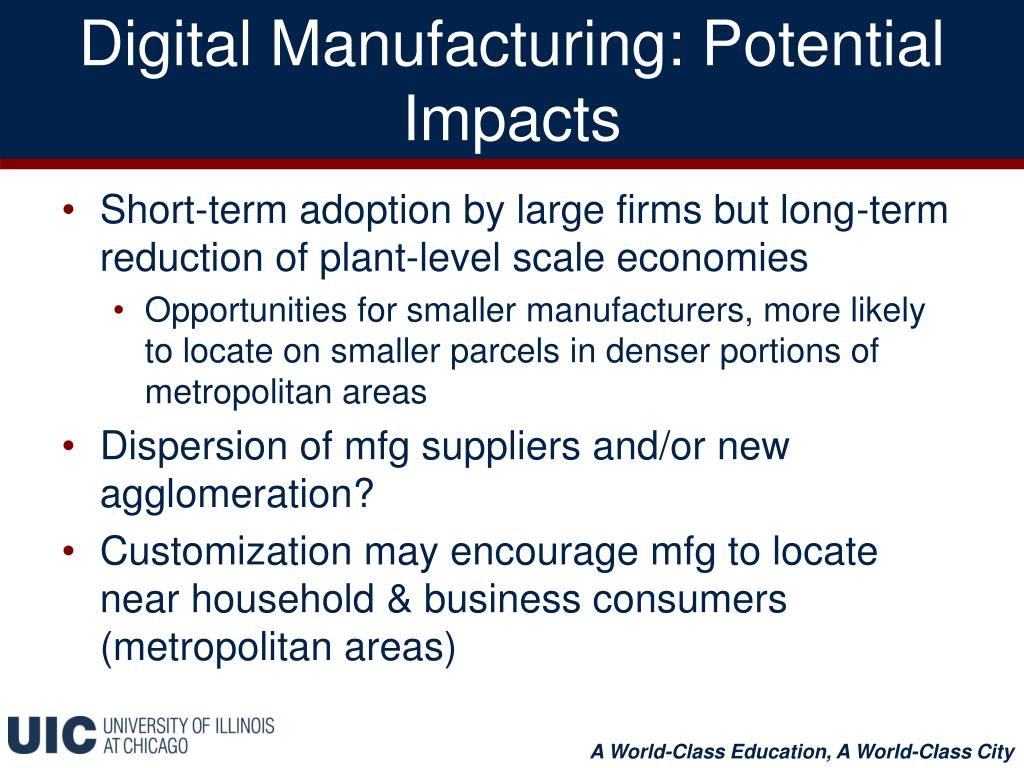 Digital Manufacturing: Potential Impacts

• Short-term adoption by large firms but long-term reduction of plant-level scale economies
  • Opportunities for smaller manufacturers, more likely to locate on smaller parcels in denser portions of metropolitan areas
• Dispersion of mfg suppliers and/or new agglomeration?
• Customization may encourage mfg to locate near household & business consumers (metropolitan areas)

UIC UNIVERSITY OF ILLINOIS AT CHICAGO

A World-Class Education, A World-Class City